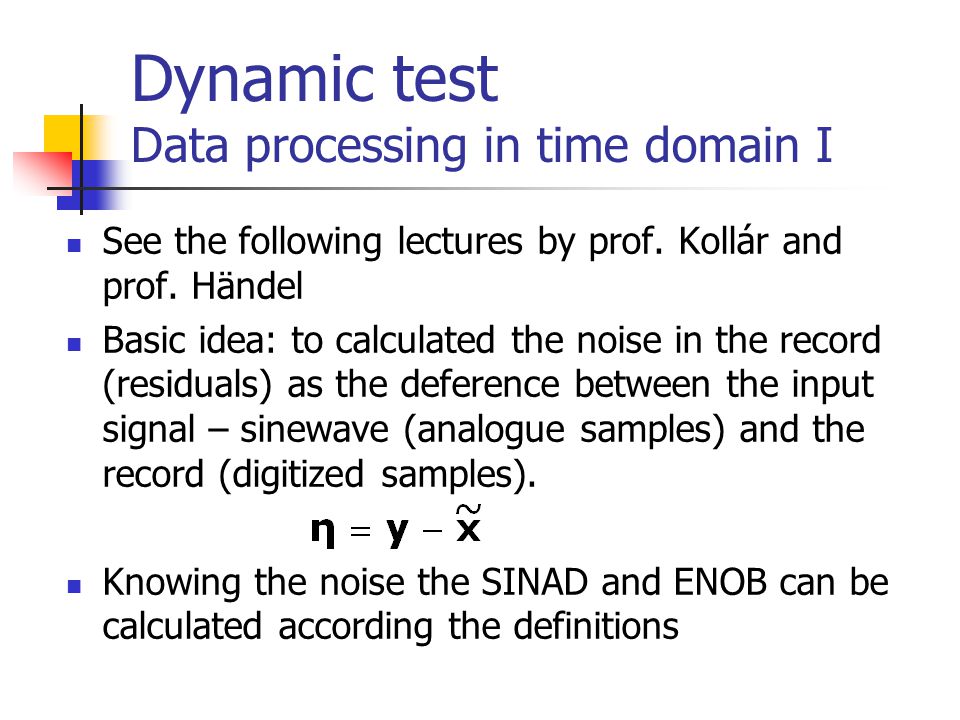 Dynamic test
Data processing in time domain I

See the following lectures by prof. Kollár and prof. Händel

Basic idea: to calculated the noise in the record (residuals) as the deference between the input signal – sinewave (analogue samples) and the record (digitized samples).

$\boldsymbol{\eta} = \mathbf{y} - \tilde{\mathbf{x}}$

Knowing the noise the SINAD and ENOB can be calculated according the definitions